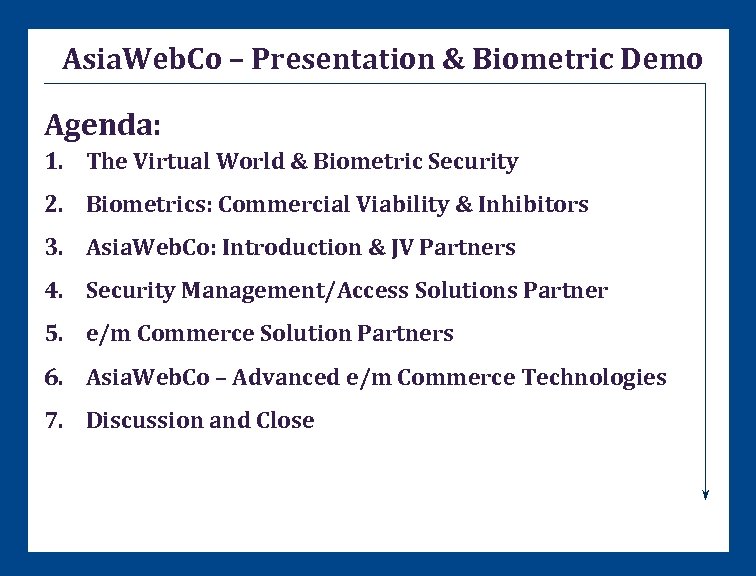 AsiaWebCo – Presentation & Biometric Demo

Agenda:

1. The Virtual World & Biometric Security
2. Biometrics: Commercial Viability & Inhibitors
3. AsiaWebCo: Introduction & JV Partners
4. Security Management/Access Solutions Partner
5. e/m Commerce Solution Partners
6. AsiaWebCo – Advanced e/m Commerce Technologies
7. Discussion and Close